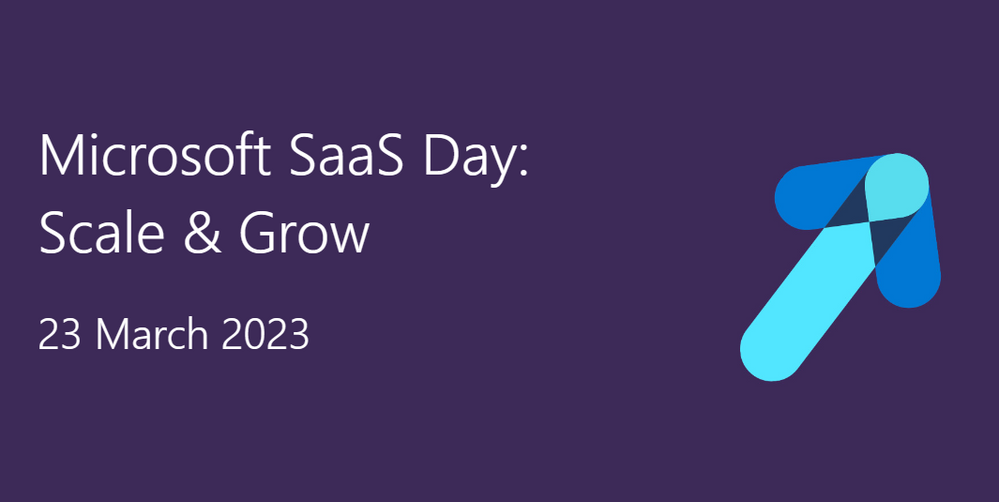 Microsoft SaaS Day:
Scale & Grow

23 March 2023